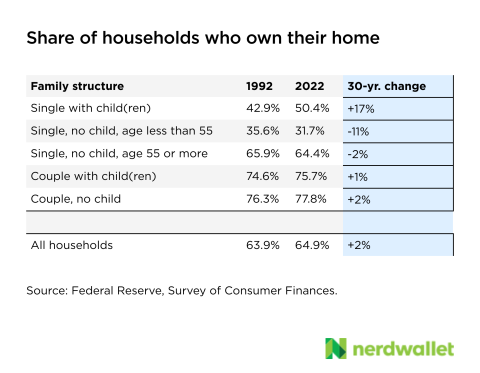 Share of households who own their home

| Family structure | 1992 | 2022 | 30-yr. change |
|---|---|---|---|
| Single with child(ren) | 42.9% | 50.4% | +17% |
| Single, no child, age less than 55 | 35.6% | 31.7% | -11% |
| Single, no child, age 55 or more | 65.9% | 64.4% | -2% |
| Couple with child(ren) | 74.6% | 75.7% | +1% |
| Couple, no child | 76.3% | 77.8% | +2% |
| | | | |
| All households | 63.9% | 64.9% | +2% |

Source: Federal Reserve, Survey of Consumer Finances.

nerdwallet